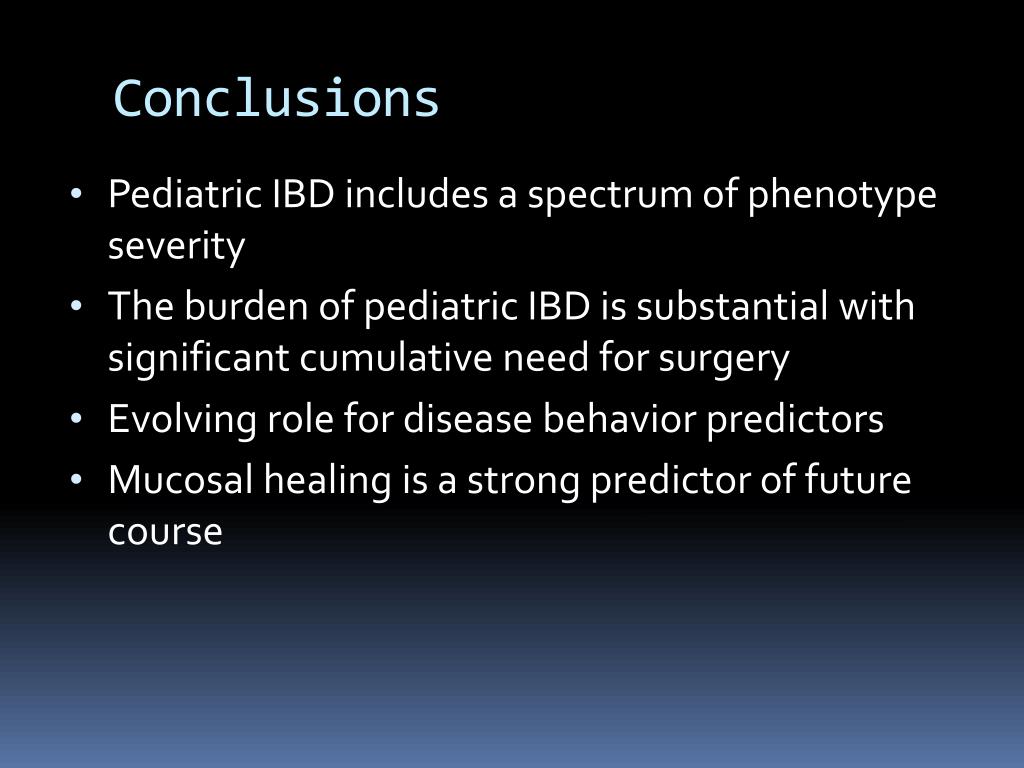 Conclusions

• Pediatric IBD includes a spectrum of phenotype severity
• The burden of pediatric IBD is substantial with significant cumulative need for surgery
• Evolving role for disease behavior predictors
• Mucosal healing is a strong predictor of future course